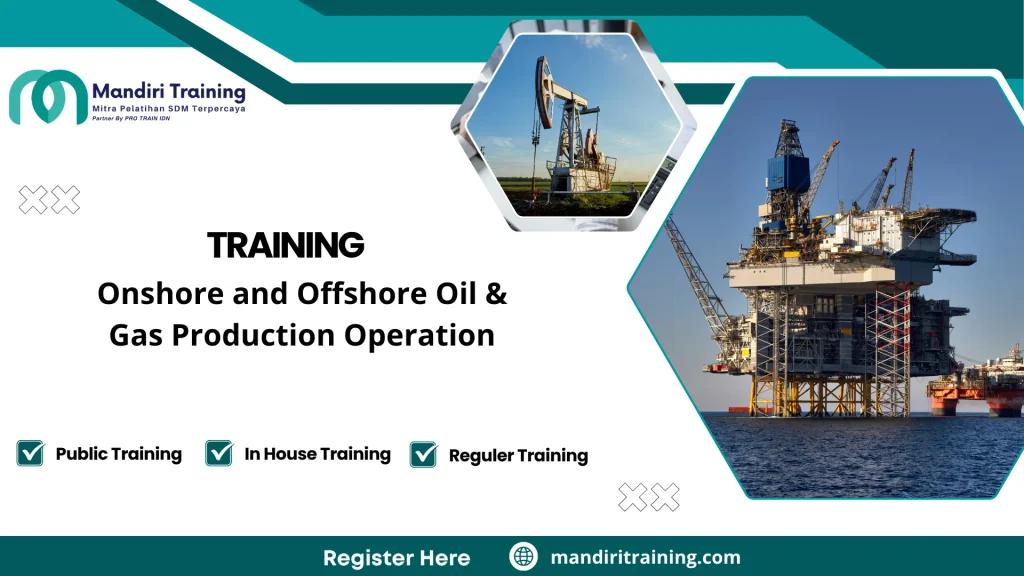 Mandiri Training
Mitra Pelatihan SDM Terpercaya
Partner By PRO TRAIN IDN

TRAINING
Onshore and Offshore Oil & Gas Production Operation

Public Training
In House Training
Reguler Training

Register Here
mandiritraining.com